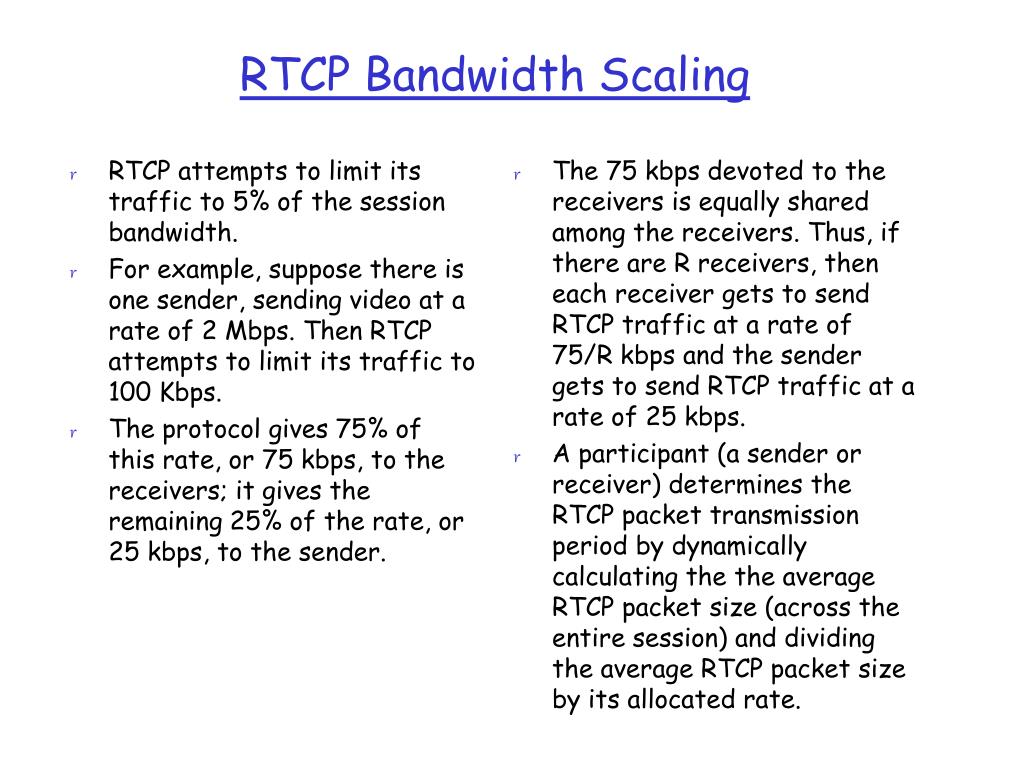 RTCP Bandwidth Scaling

r RTCP attempts to limit its traffic to 5% of the session bandwidth.

r For example, suppose there is one sender, sending video at a rate of 2 Mbps. Then RTCP attempts to limit its traffic to 100 Kbps.

r The protocol gives 75% of this rate, or 75 kbps, to the receivers; it gives the remaining 25% of the rate, or 25 kbps, to the sender.

r The 75 kbps devoted to the receivers is equally shared among the receivers. Thus, if there are R receivers, then each receiver gets to send RTCP traffic at a rate of 75/R kbps and the sender gets to send RTCP traffic at a rate of 25 kbps.

r A participant (a sender or receiver) determines the RTCP packet transmission period by dynamically calculating the the average RTCP packet size (across the entire session) and dividing the average RTCP packet size by its allocated rate.